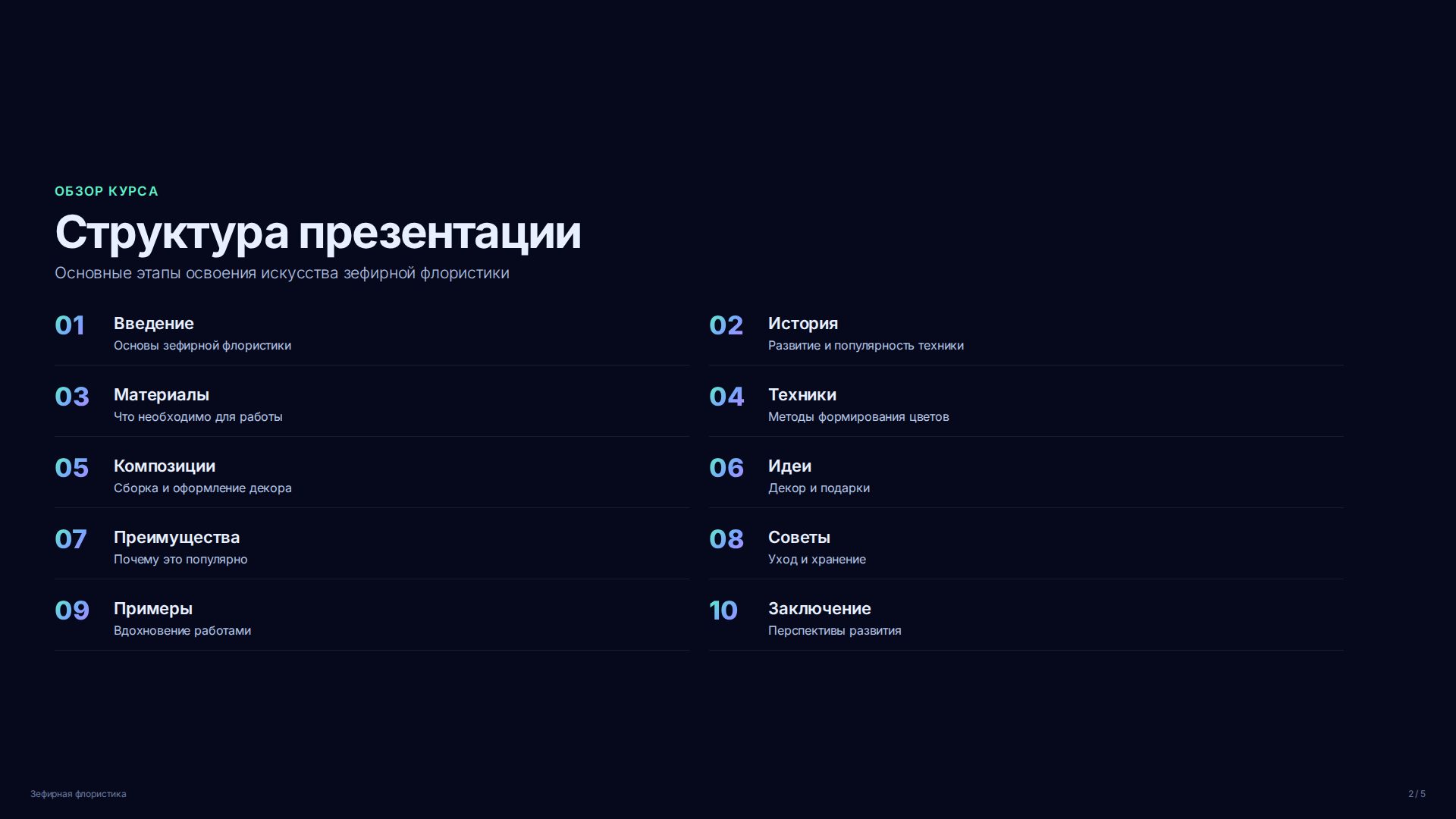 ОБЗОР КУРСА

Структура презентации

Основные этапы освоения искусства зефирной флористики

01 Введение
Основы зефирной флористики

02 История
Развитие и популярность техники

03 Материалы
Что необходимо для работы

04 Техники
Методы формирования цветов

05 Композиции
Сборка и оформление декора

06 Идеи
Декор и подарки

07 Преимущества
Почему это популярно

08 Советы
Уход и хранение

09 Примеры
Вдохновение работами

10 Заключение
Перспективы развития

Зефирная флористика

2 / 5